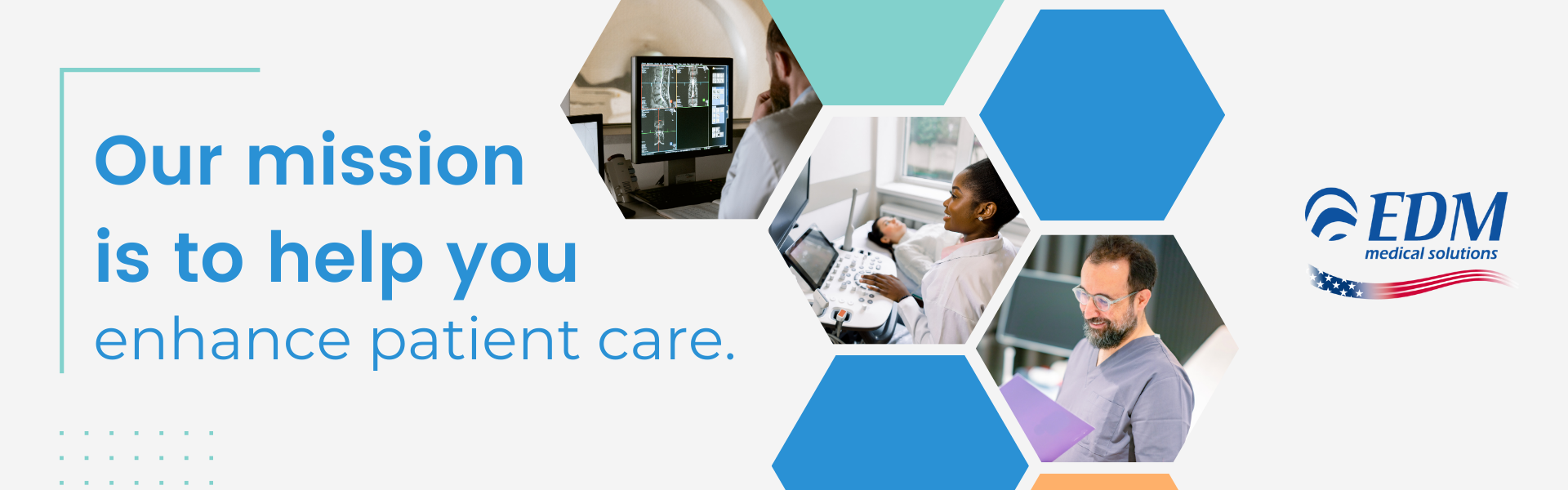 Our mission
is to help you
enhance patient care.

EDM
medical solutions